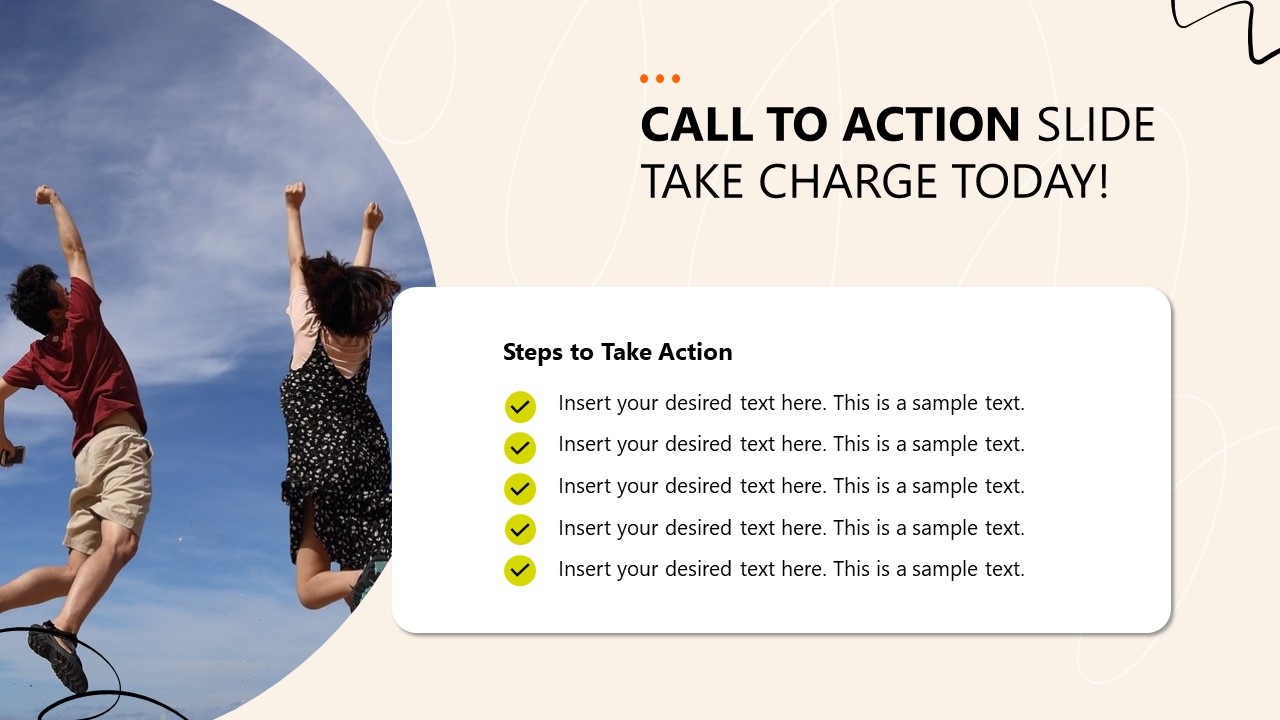 CALL TO ACTION SLIDE
TAKE CHARGE TODAY!

Steps to Take Action

Insert your desired text here. This is a sample text.
Insert your desired text here. This is a sample text.
Insert your desired text here. This is a sample text.
Insert your desired text here. This is a sample text.
Insert your desired text here. This is a sample text.